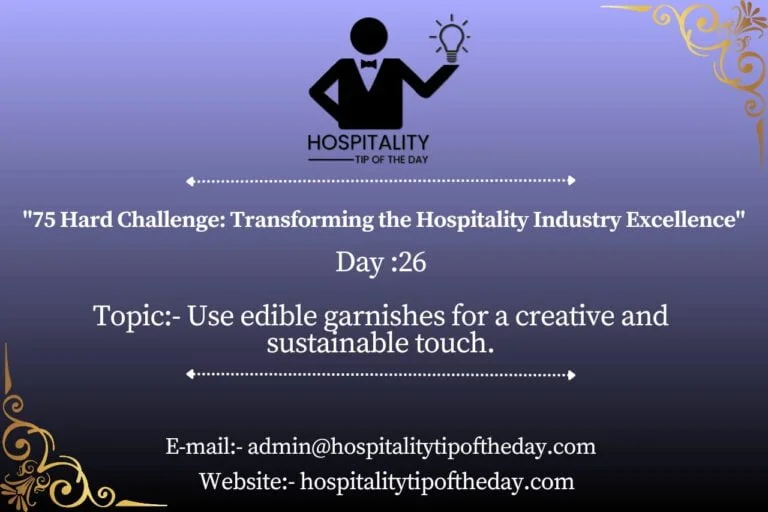 HOSPITALITY
TIP OF THE DAY

"75 Hard Challenge: Transforming the Hospitality Industry Excellence"

Day :26

Topic:- Use edible garnishes for a creative and sustainable touch.

E-mail:- admin@hospitalitytipoftheday.com

Website:- hospitalitytipoftheday.com